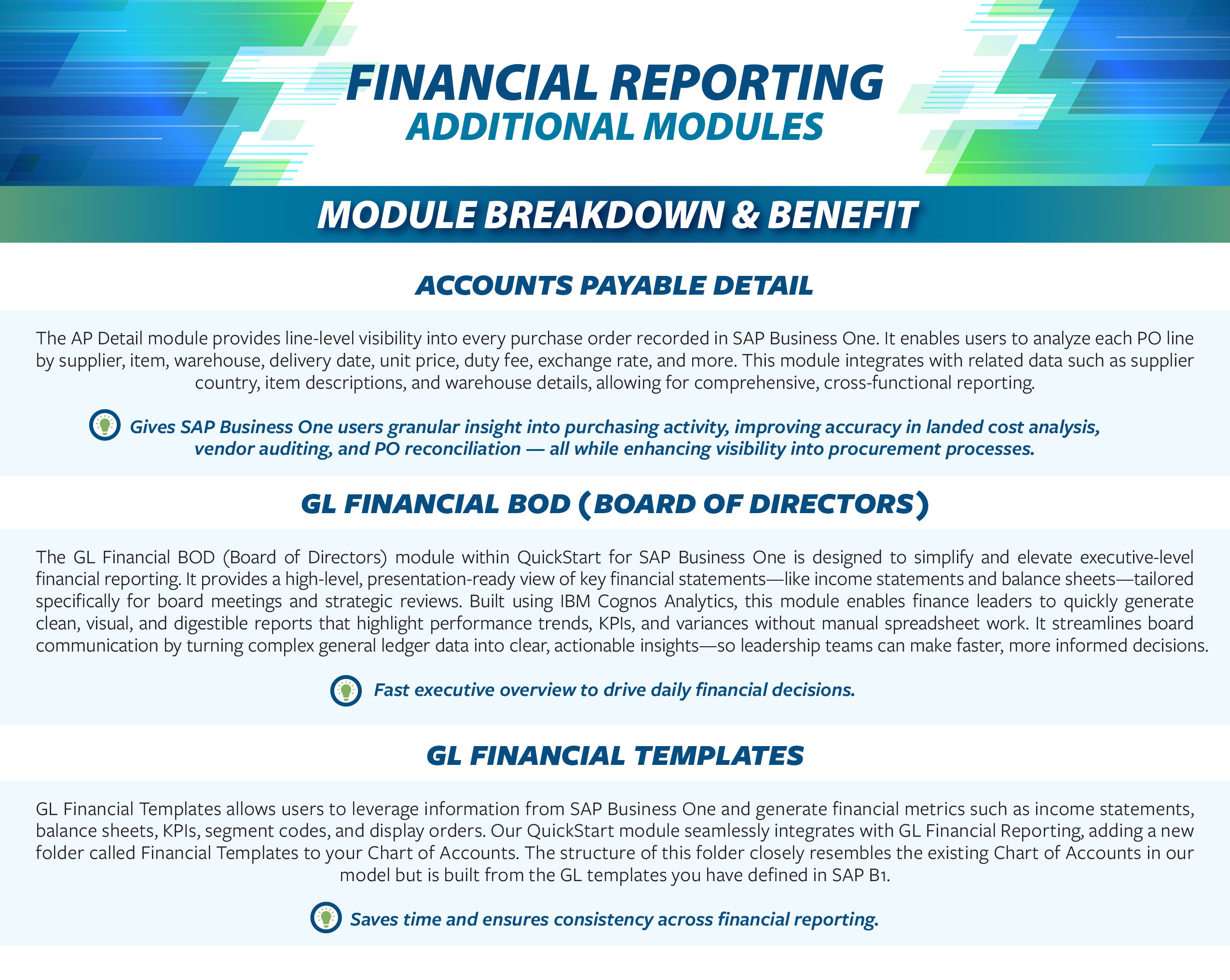 FINANCIAL REPORTING
ADDITIONAL MODULES

MODULE BREAKDOWN & BENEFIT

ACCOUNTS PAYABLE DETAIL

The AP Detail module provides line-level visibility into every purchase order recorded in SAP Business One. It enables users to analyze each PO line by supplier, item, warehouse, delivery date, unit price, duty fee, exchange rate, and more. This module integrates with related data such as supplier country, item descriptions, and warehouse details, allowing for comprehensive, cross-functional reporting.

Gives SAP Business One users granular insight into purchasing activity, improving accuracy in landed cost analysis, vendor auditing, and PO reconciliation — all while enhancing visibility into procurement processes.

GL FINANCIAL BOD (BOARD OF DIRECTORS)

The GL Financial BOD (Board of Directors) module within QuickStart for SAP Business One is designed to simplify and elevate executive-level financial reporting. It provides a high-level, presentation-ready view of key financial statements—like income statements and balance sheets—tailored specifically for board meetings and strategic reviews. Built using IBM Cognos Analytics, this module enables finance leaders to quickly generate clean, visual, and digestible reports that highlight performance trends, KPIs, and variances without manual spreadsheet work. It streamlines board communication by turning complex general ledger data into clear, actionable insights—so leadership teams can make faster, more informed decisions.

Fast executive overview to drive daily financial decisions.

GL FINANCIAL TEMPLATES

GL Financial Templates allows users to leverage information from SAP Business One and generate financial metrics such as income statements, balance sheets, KPIs, segment codes, and display orders. Our QuickStart module seamlessly integrates with GL Financial Reporting, adding a new folder called Financial Templates to your Chart of Accounts. The structure of this folder closely resembles the existing Chart of Accounts in our model but is built from the GL templates you have defined in SAP B1.

Saves time and ensures consistency across financial reporting.